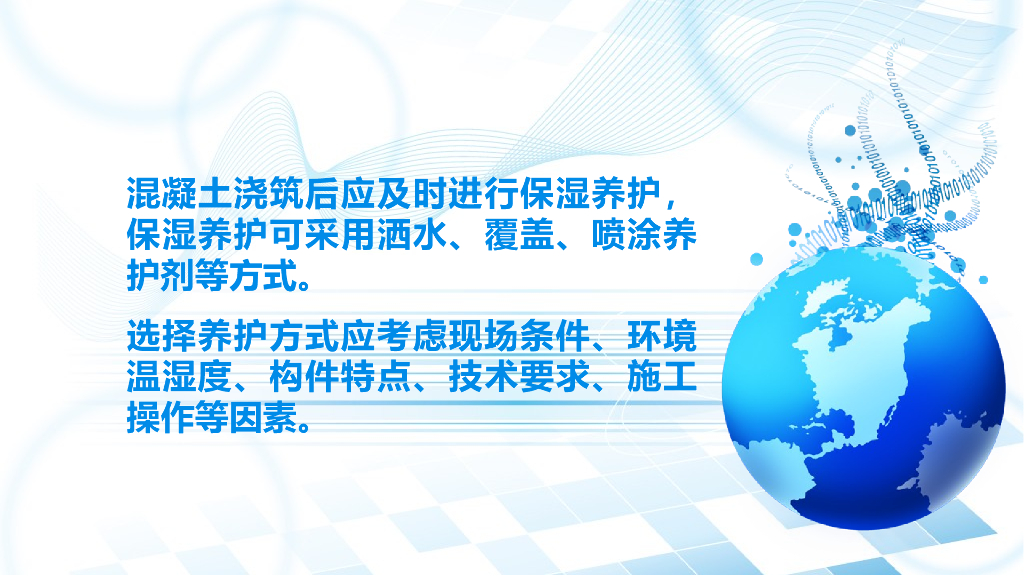 混凝土浇筑后应及时进行保湿养护，保湿养护可采用洒水、覆盖、喷涂养护剂等方式。

选择养护方式应考虑现场条件、环境温湿度、构件特点、技术要求、施工操作等因素。